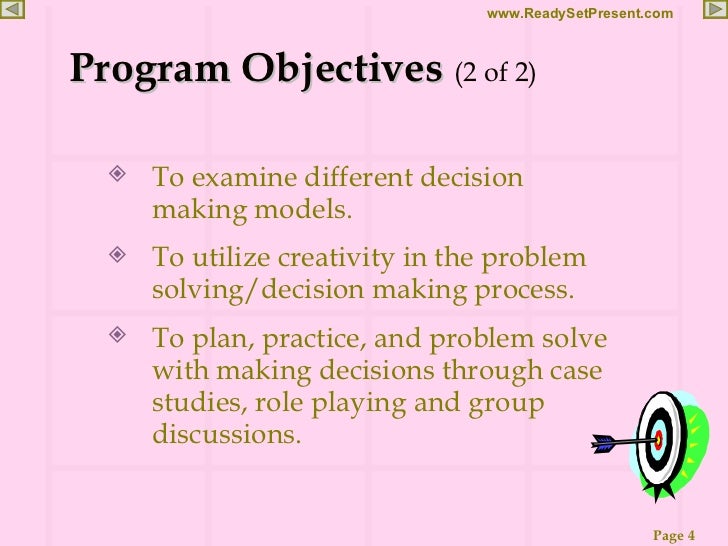 www.ReadySetPresent.com

Program Objectives (2 of 2)

To examine different decision making models.

To utilize creativity in the problem solving/decision making process.

To plan, practice, and problem solve with making decisions through case studies, role playing and group discussions.

Page 4